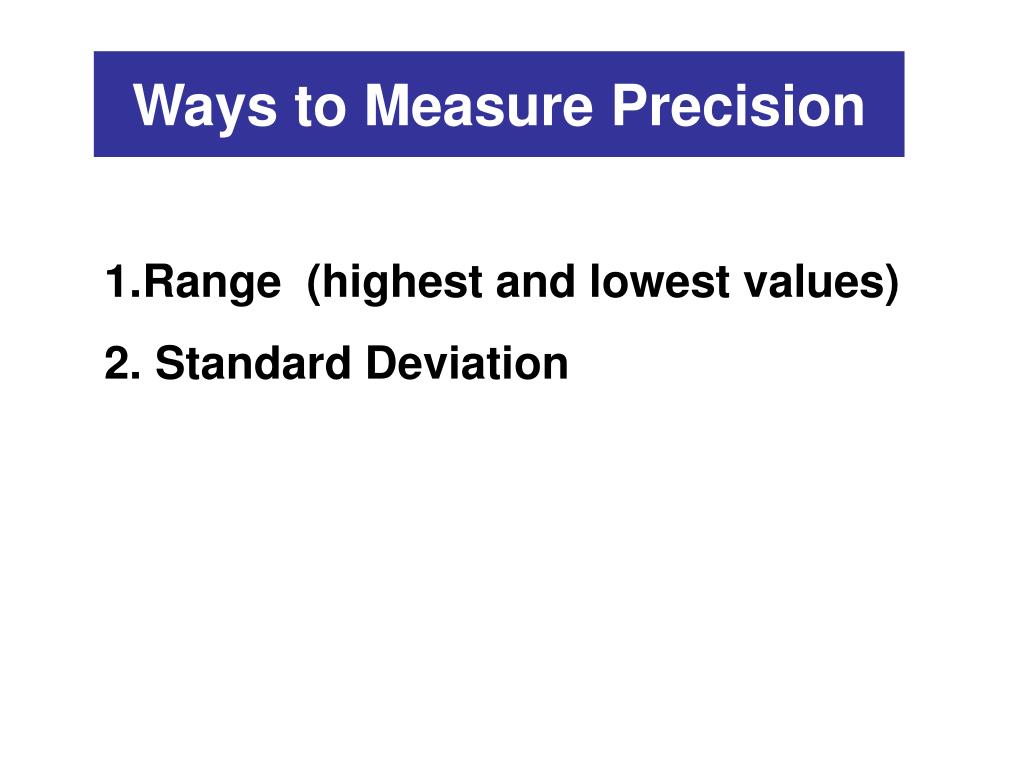 Ways to Measure Precision

1.Range (highest and lowest values)

2. Standard Deviation